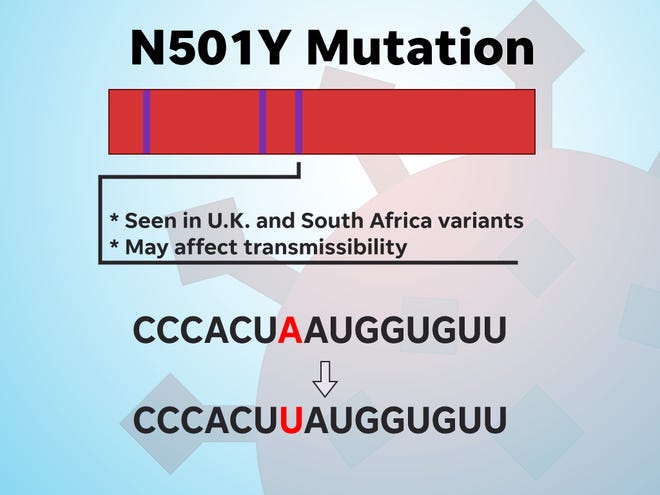 N501Y Mutation

* Seen in U.K. and South Africa variants
* May affect transmissibility

CCCACUAAUGGUGUU

CCCACUUAUGGUGUU